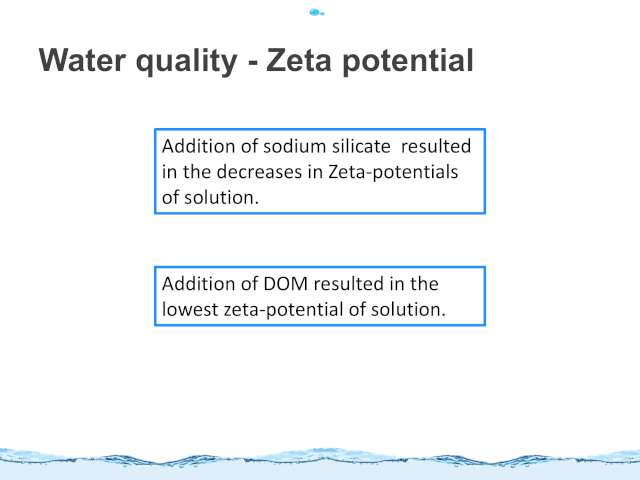 Water quality - Zeta potential

Addition of sodium silicate resulted in the decreases in Zeta-potentials of solution.

Addition of DOM resulted in the lowest zeta-potential of solution.